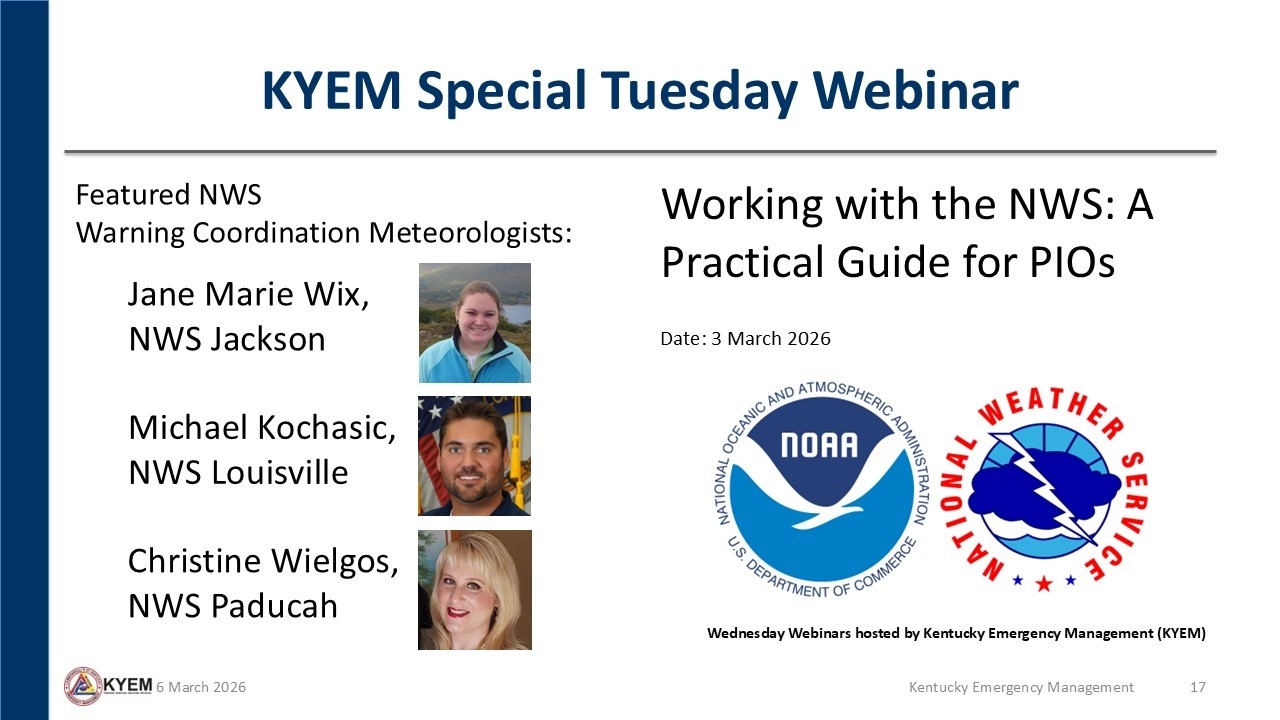 KYEM Special Tuesday Webinar

Featured NWS
Warning Coordination Meteorologists:

Jane Marie Wix,
NWS Jackson

Michael Kochasic,
NWS Louisville

Christine Wielgos,
NWS Paducah

Working with the NWS: A Practical Guide for PIOs

Date: 3 March 2026

NATIONAL OCEANIC AND ATMOSPHERIC ADMINISTRATION
NOAA
U.S. DEPARTMENT OF COMMERCE

NATIONAL WEATHER SERVICE

Wednesday Webinars hosted by Kentucky Emergency Management (KYEM)

KYEM 6 March 2026

Kentucky Emergency Management 17